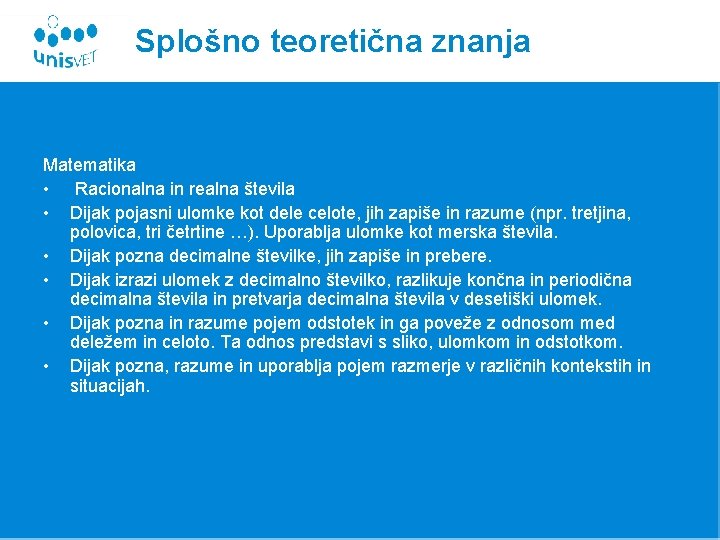 unisVET

Splošno teoretična znanja

Matematika
• Racionalna in realna števila
• Dijak pojasni ulomke kot dele celote, jih zapiše in razume (npr. tretjina, polovica, tri četrtine …). Uporablja ulomke kot merska števila.
• Dijak pozna decimalne številke, jih zapiše in prebere.
• Dijak izrazi ulomek z decimalno številko, razlikuje končna in periodična decimalna števila in pretvarja decimalna števila v desetiški ulomek.
• Dijak pozna in razume pojem odstotek in ga poveže z odnosom med deležem in celoto. Ta odnos predstavi s sliko, ulomkom in odstotkom.
• Dijak pozna, razume in uporablja pojem razmerje v različnih kontekstih in situacijah.